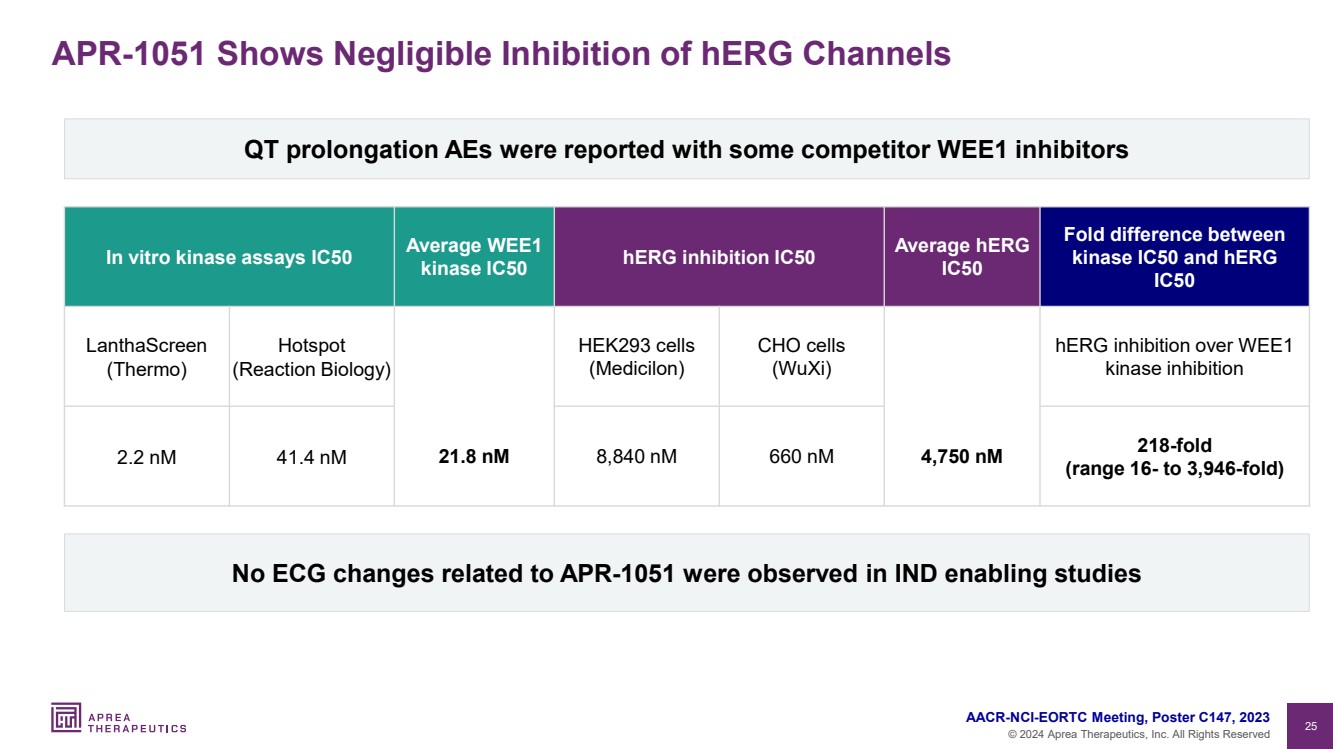 APR-1051 Shows Negligible Inhibition of hERG Channels

QT prolongation AEs were reported with some competitor WEE1 inhibitors

| In vitro kinase assays IC50 | | Average WEE1 kinase IC50 | hERG inhibition IC50 | | Average hERG IC50 | Fold difference between kinase IC50 and hERG IC50 |
|---|---|---|---|---|---|---|
| LanthaScreen (Thermo) | Hotspot (Reaction Biology) | | HEK293 cells (Medicilon) | CHO cells (WuXi) | | hERG inhibition over WEE1 kinase inhibition |
| 2.2 nM | 41.4 nM | 21.8 nM | 8,840 nM | 660 nM | 4,750 nM | 218-fold (range 16- to 3,946-fold) |

No ECG changes related to APR-1051 were observed in IND enabling studies

APREA THERAPEUTICS

AACR-NCI-EORTC Meeting, Poster C147, 2023
© 2024 Aprea Therapeutics, Inc. All Rights Reserved

25